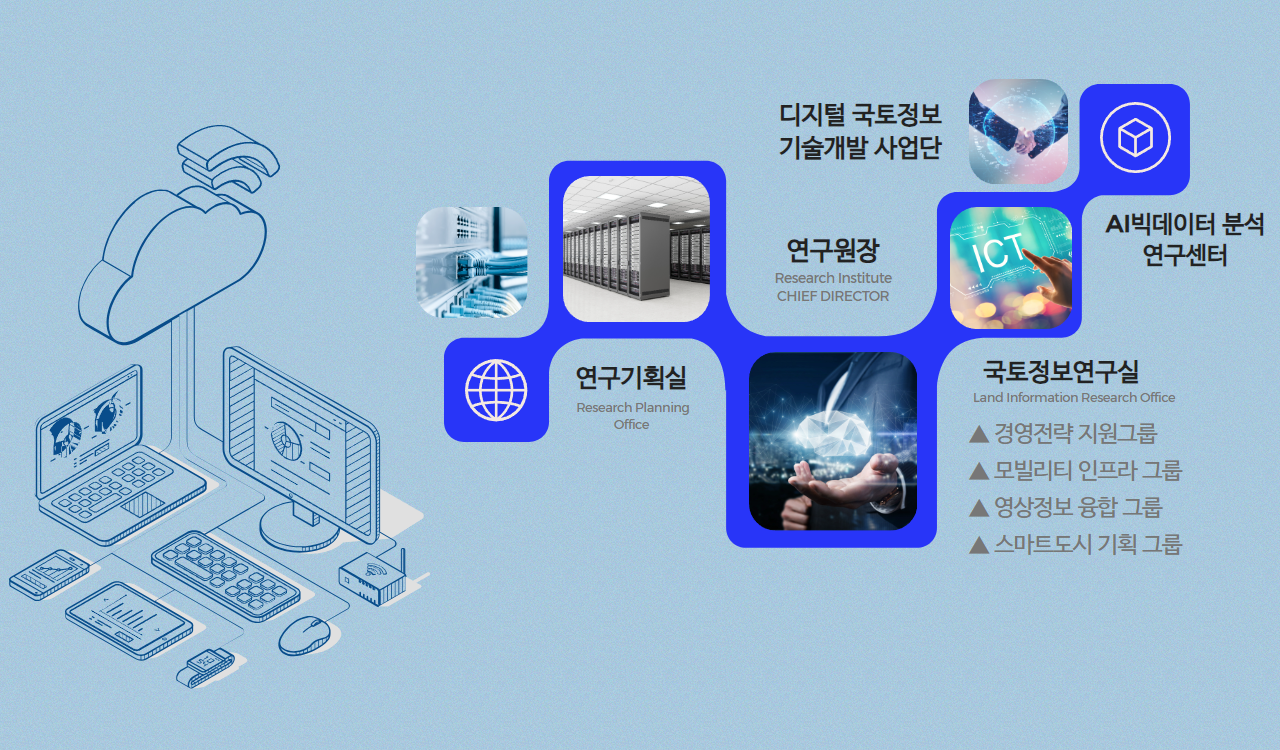 디지털 국토정보
기술개발 사업단

AI빅데이터 분석
연구센터

연구원장
Research Institute
CHIEF DIRECTOR

ICT

연구기획실
Research Planning
Office

국토정보연구실
Land Information Research Office

▲ 경영전략 지원그룹
▲ 모빌리티 인프라 그룹
▲ 영상정보 융합 그룹
▲ 스마트도시 기획 그룹